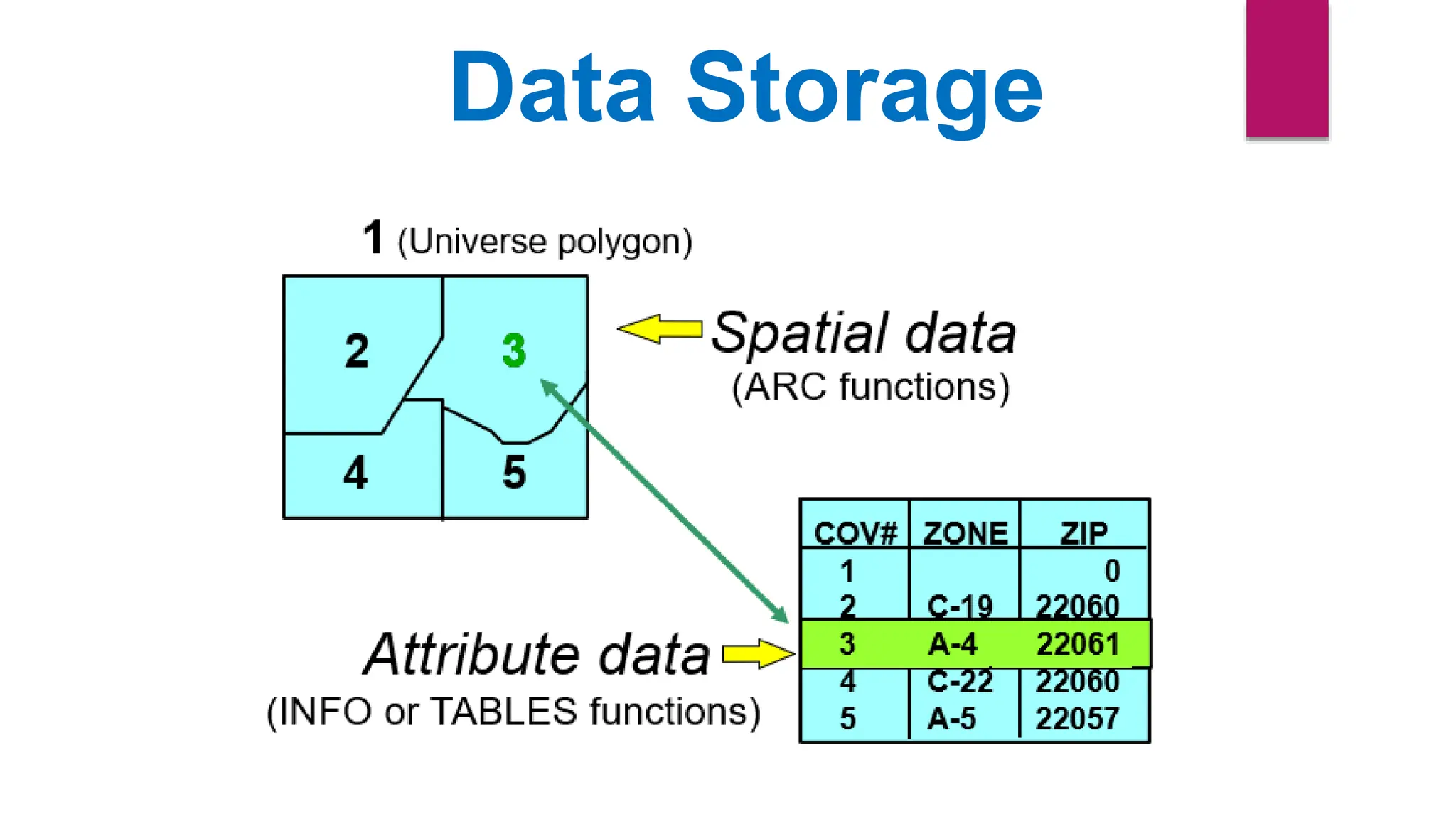 Data Storage

1 (Universe polygon)

2
3
4
5

Spatial data
(ARC functions)

Attribute data
(INFO or TABLES functions)

| COV# | ZONE | ZIP |
|---|---|---|
| 1 | | 0 |
| 2 | C-19 | 22060 |
| 3 | A-4 | 22061 |
| 4 | C-22 | 22060 |
| 5 | A-5 | 22057 |